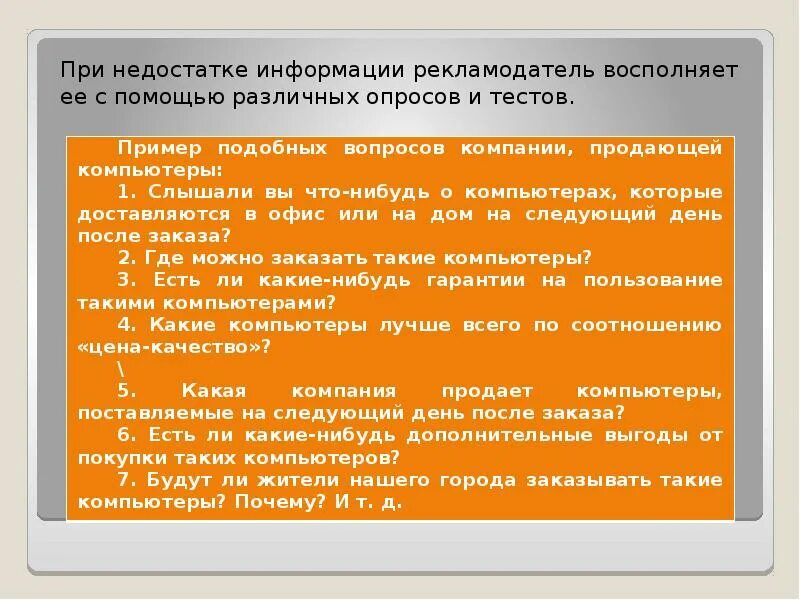 При недостатке информации рекламодатель восполняет ее с помощью различных опросов и тестов.

Пример подобных вопросов компании, продающей компьютеры:

1. Слышали вы что-нибудь о компьютерах, которые доставляются в офис или на дом на следующий день после заказа?

2. Где можно заказать такие компьютеры?

3. Есть ли какие-нибудь гарантии на пользование такими компьютерами?

4. Какие компьютеры лучше всего по соотношению «цена-качество»?

\

5. Какая компания продает компьютеры, поставляемые на следующий день после заказа?

6. Есть ли какие-нибудь дополнительные выгоды от покупки таких компьютеров?

7. Будут ли жители нашего города заказывать такие компьютеры? Почему? И т. д.